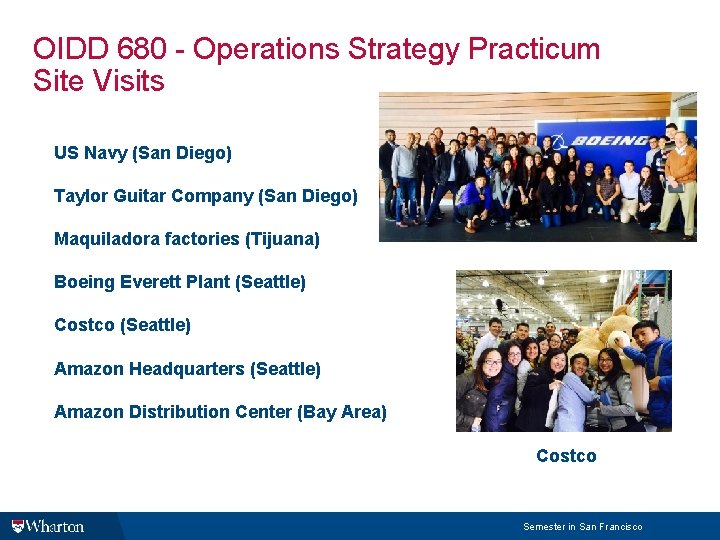 OIDD 680 - Operations Strategy Practicum Site Visits

US Navy (San Diego)

Taylor Guitar Company (San Diego)

Maquiladora factories (Tijuana)

Boeing Everett Plant (Seattle)

Costco (Seattle)

Amazon Headquarters (Seattle)

Amazon Distribution Center (Bay Area)

BOEING

Costco

Wharton

Semester in San Francisco